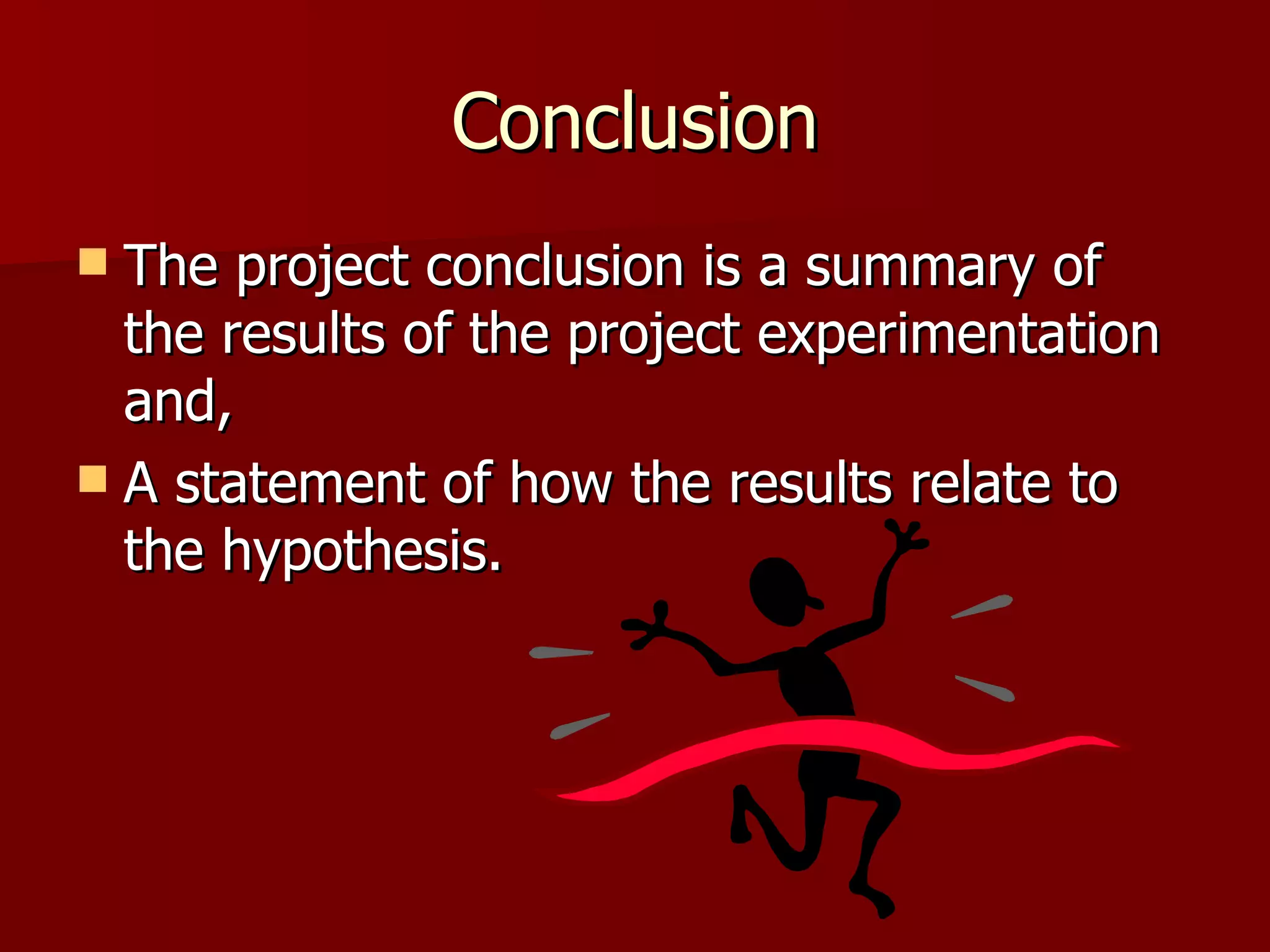 Conclusion

- The project conclusion is a summary of the results of the project experimentation and,
- A statement of how the results relate to the hypothesis.